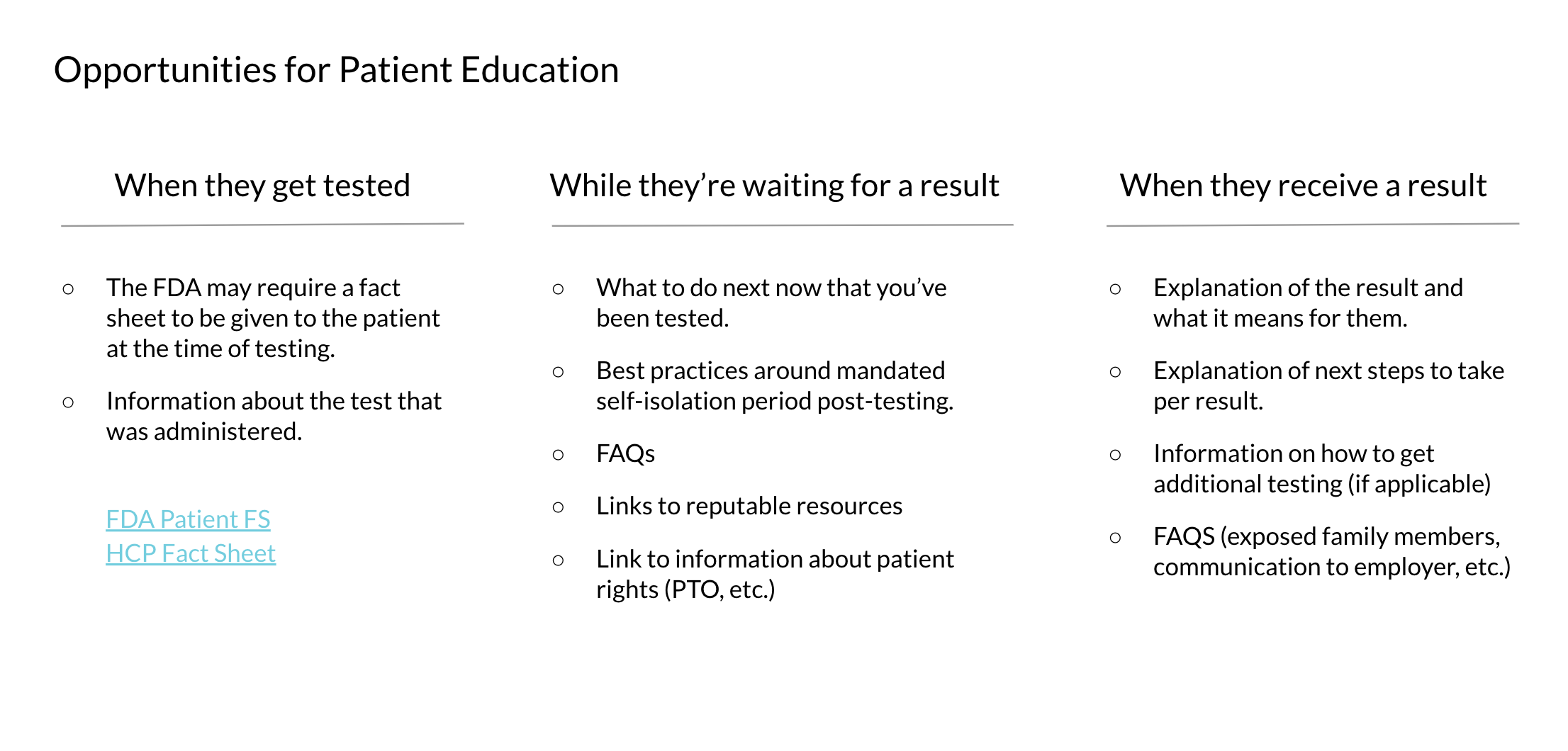 Opportunities for Patient Education

When they get tested

○ The FDA may require a fact sheet to be given to the patient at the time of testing.

○ Information about the test that was administered.

FDA Patient FS
HCP Fact Sheet

While they're waiting for a result

○ What to do next now that you've been tested.

○ Best practices around mandated self-isolation period post-testing.

○ FAQs

○ Links to reputable resources

○ Link to information about patient rights (PTO, etc.)

When they receive a result

○ Explanation of the result and what it means for them.

○ Explanation of next steps to take per result.

○ Information on how to get additional testing (if applicable)

○ FAQS (exposed family members, communication to employer, etc.)